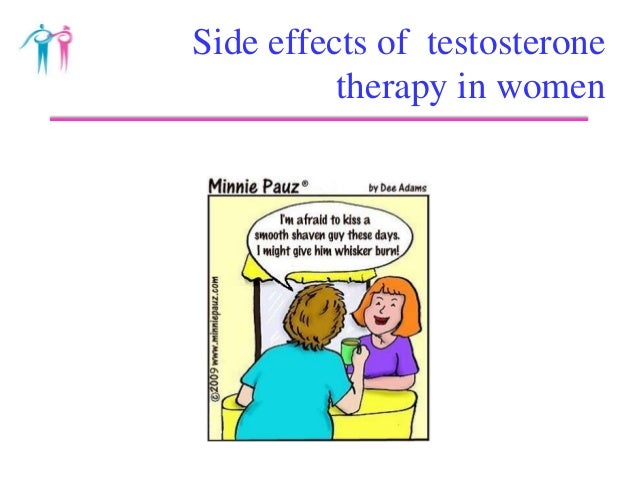 Side effects of testosterone therapy in women

Minnie Pauz®

by Dee Adams

I'm afraid to kiss a smooth shaven guy these days. I might give him whisker burn!

©2009 www.minniepauz.com